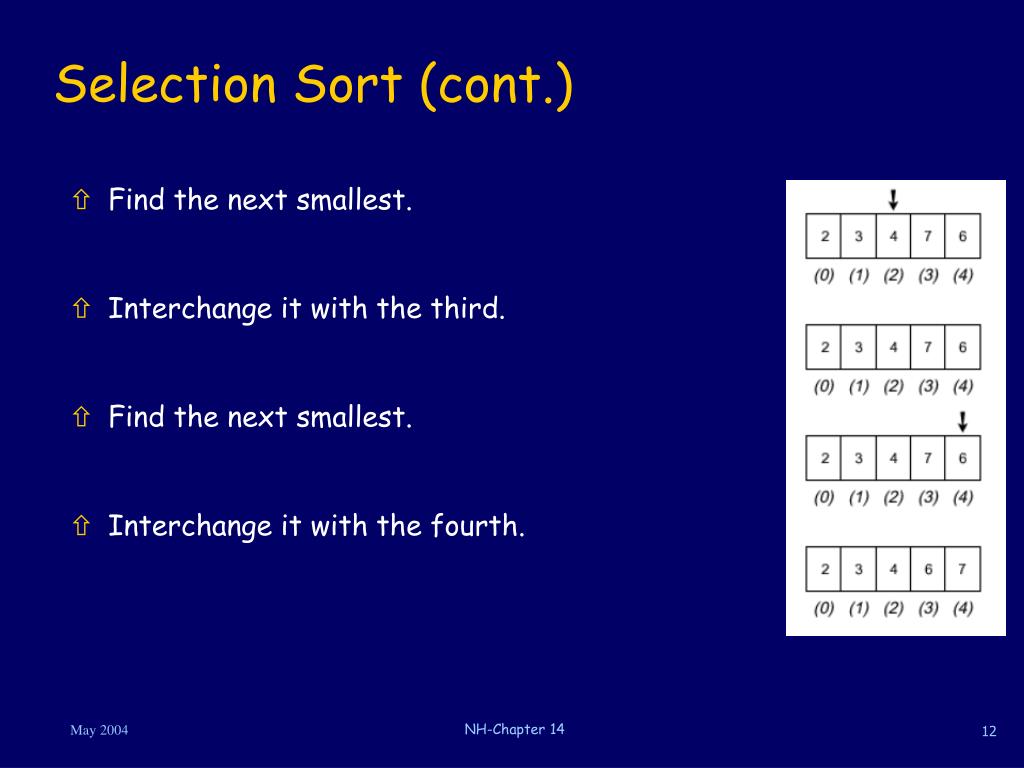 Selection Sort (cont.)

⇧ Find the next smallest.

⇧ Interchange it with the third.

⇧ Find the next smallest.

⇧ Interchange it with the fourth.

| 2 | 3 | 4 | 7 | 6 |
|---|---|---|---|---|
| (0) | (1) | (2) | (3) | (4) |

| 2 | 3 | 4 | 7 | 6 |
|---|---|---|---|---|
| (0) | (1) | (2) | (3) | (4) |

| 2 | 3 | 4 | 7 | 6 |
|---|---|---|---|---|
| (0) | (1) | (2) | (3) | (4) |

| 2 | 3 | 4 | 6 | 7 |
|---|---|---|---|---|
| (0) | (1) | (2) | (3) | (4) |

May 2004

NH-Chapter 14

12